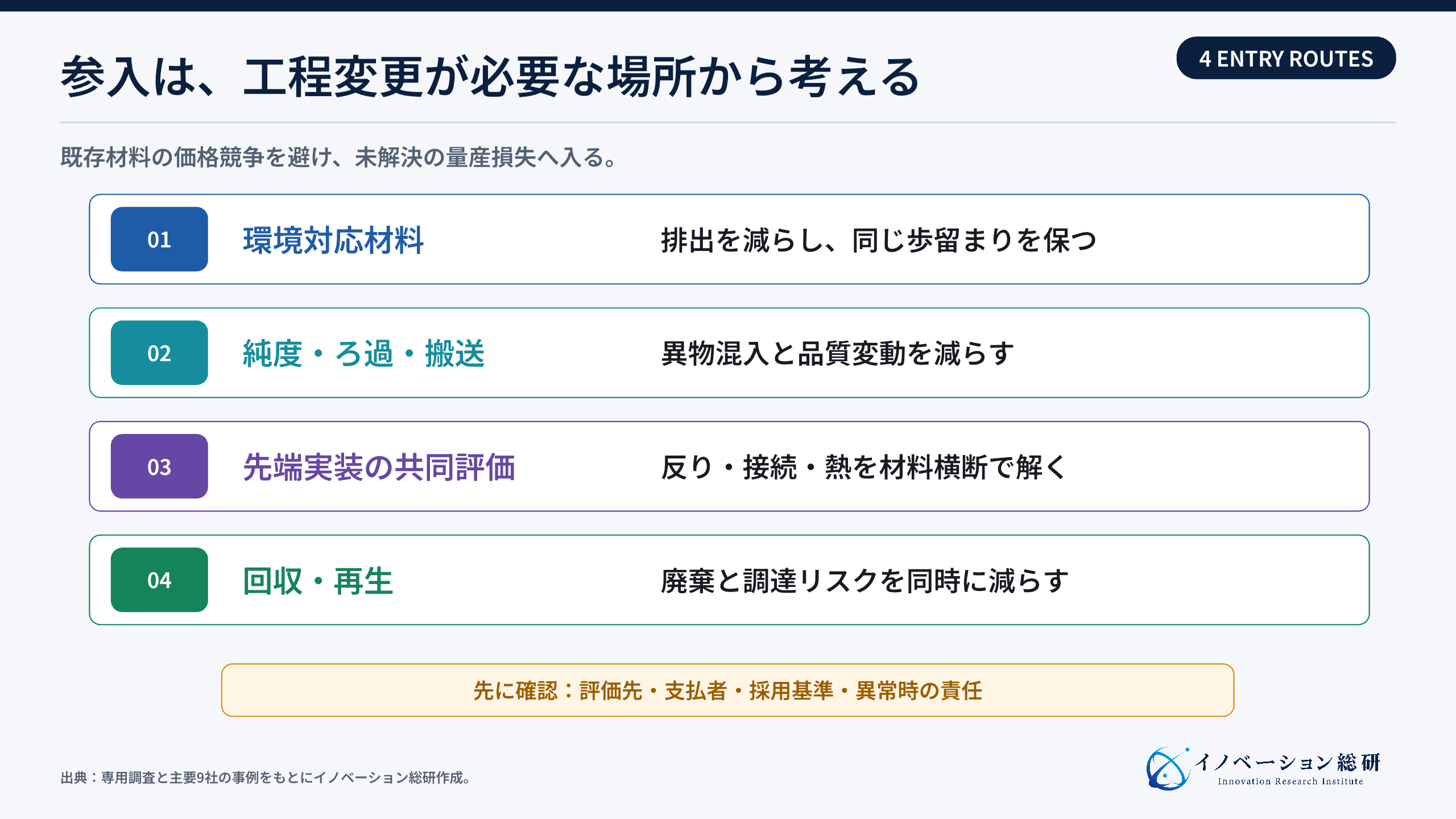 参入は、工程変更が必要な場所から考える

4 ENTRY ROUTES

既存材料の価格競争を避け、未解決の量産損失へ入る。

01 環境対応材料 排出を減らし、同じ歩留まりを保つ

02 純度・ろ過・搬送 異物混入と品質変動を減らす

03 先端実装の共同評価 反り・接続・熱を材料横断で解く

04 回収・再生 廃棄と調達リスクを同時に減らす

先に確認：評価先・支払者・採用基準・異常時の責任

出典：専用調査と主要9社の事例をもとにイノベーション総研作成。

イノベーション総研
Innovation Research Institute